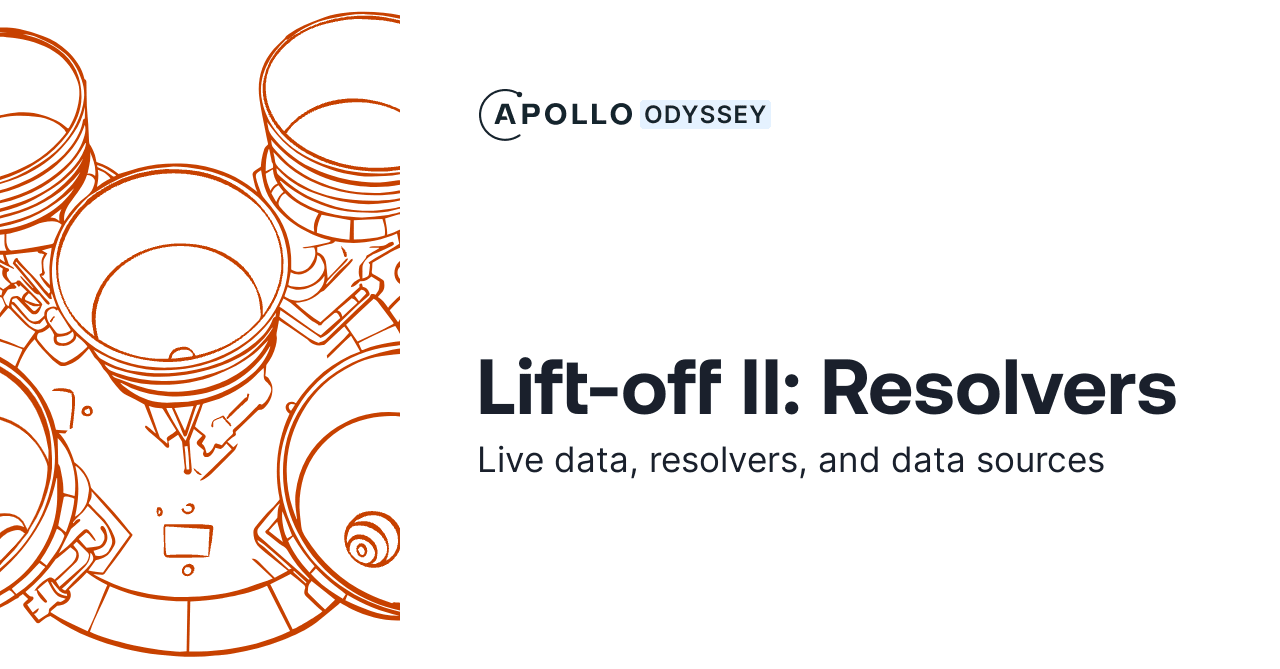 APOLLO ODYSSEY

Lift-off II: Resolvers

Live data, resolvers, and data sources